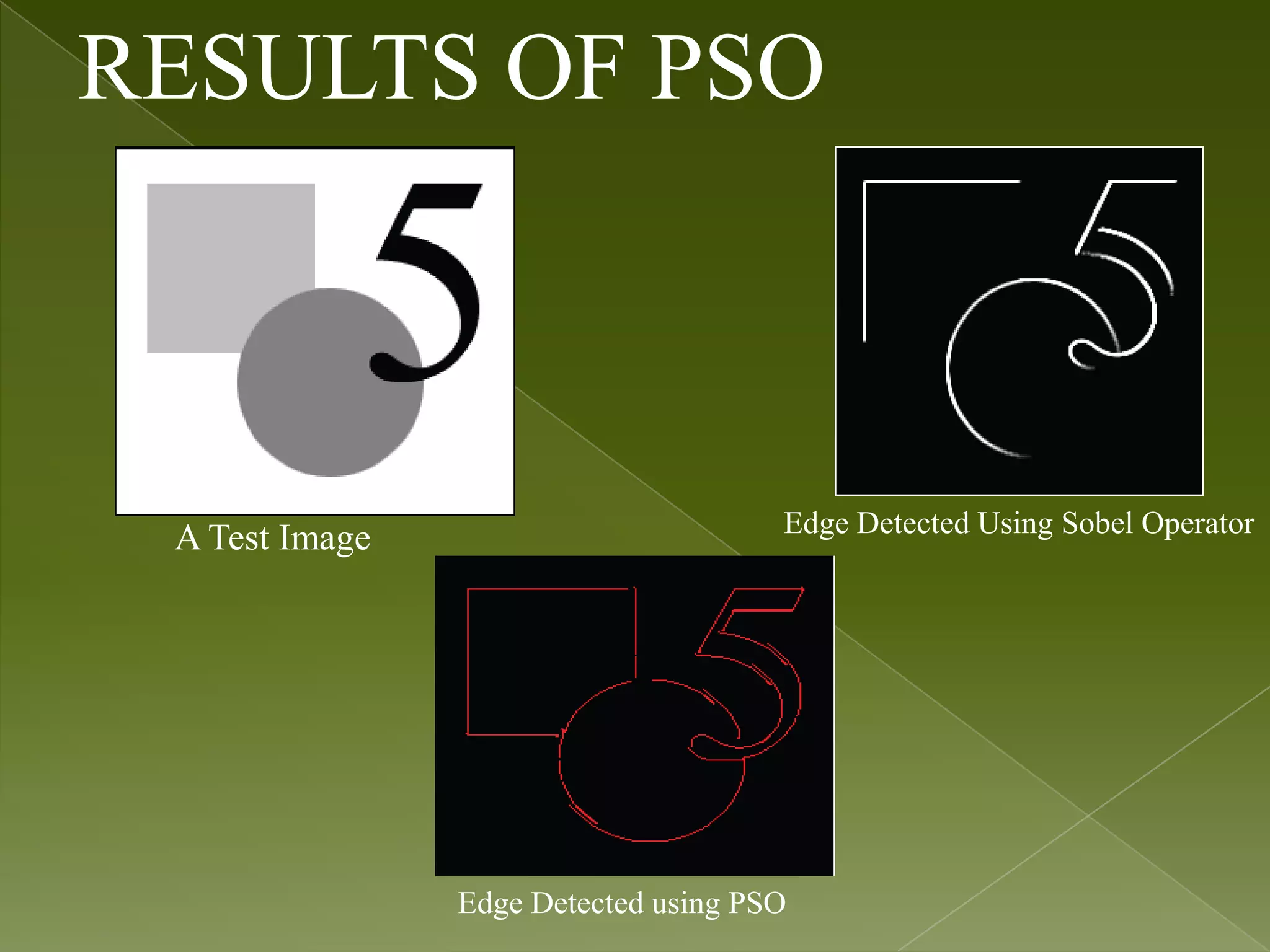 RESULTS OF PSO

5

A Test Image

Edge Detected Using Sobel Operator

Edge Detected using PSO